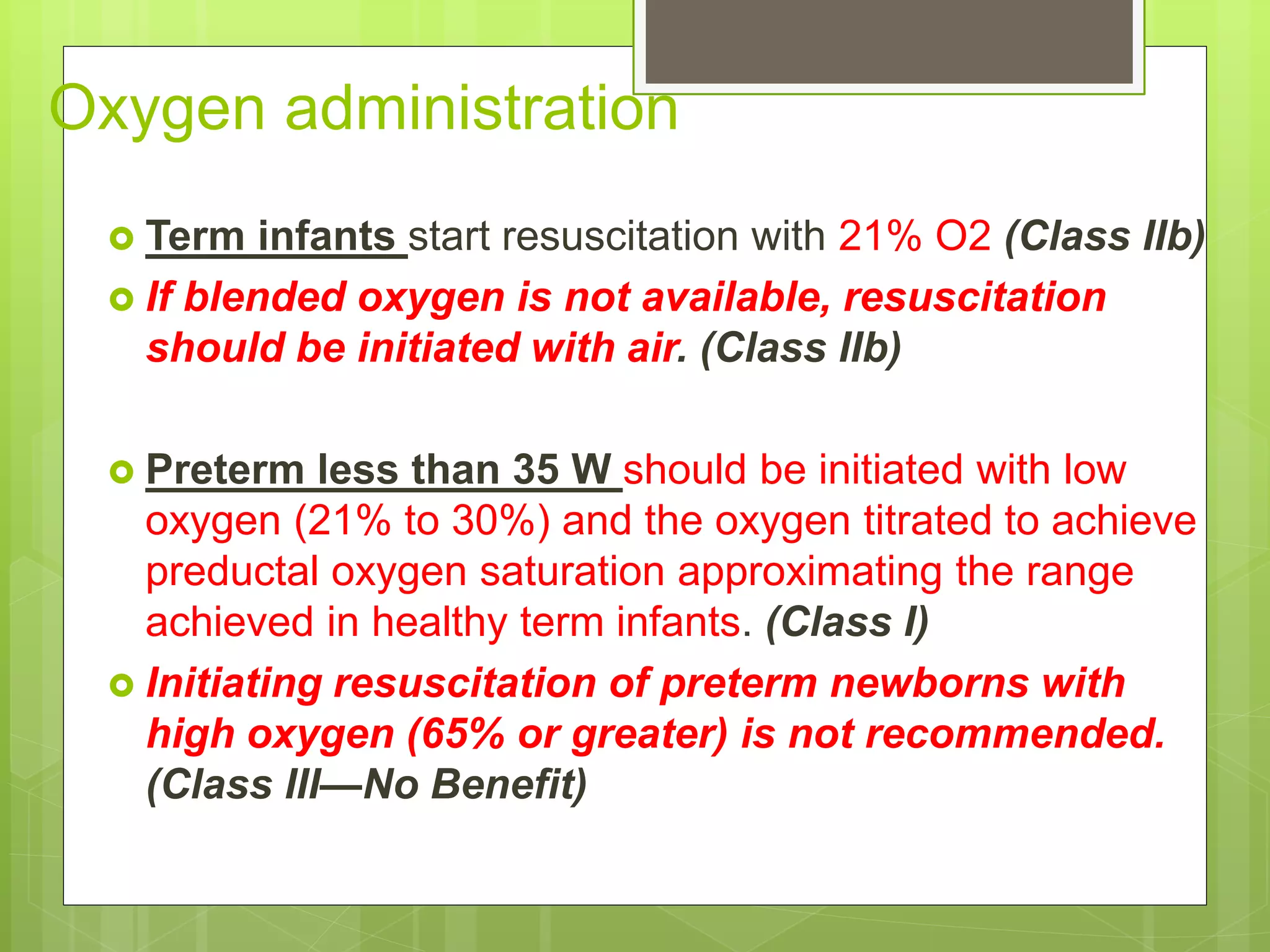 Oxygen administration

Term infants start resuscitation with 21% O2 (Class IIb)

If blended oxygen is not available, resuscitation should be initiated with air. (Class IIb)

Preterm less than 35 W should be initiated with low oxygen (21% to 30%) and the oxygen titrated to achieve preductal oxygen saturation approximating the range achieved in healthy term infants. (Class I)

Initiating resuscitation of preterm newborns with high oxygen (65% or greater) is not recommended. (Class III—No Benefit)